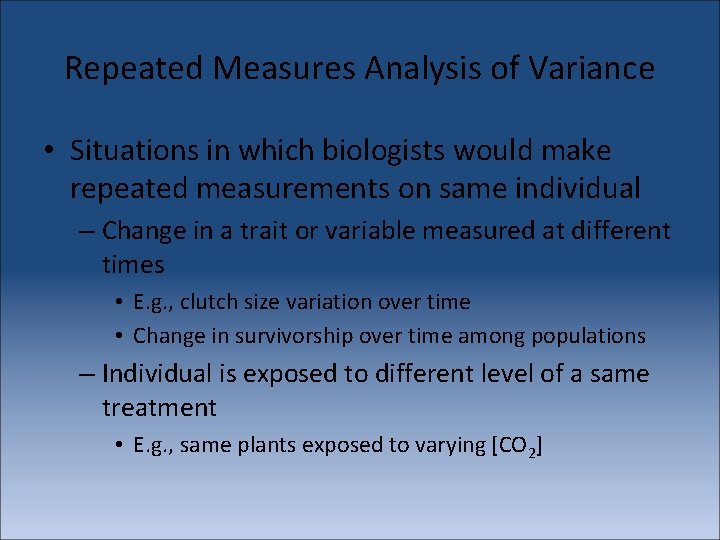 Repeated Measures Analysis of Variance

• Situations in which biologists would make repeated measurements on same individual
– Change in a trait or variable measured at different times
• E.g., clutch size variation over time
• Change in survivorship over time among populations
– Individual is exposed to different level of a same treatment
• E.g., same plants exposed to varying [$CO_2$]